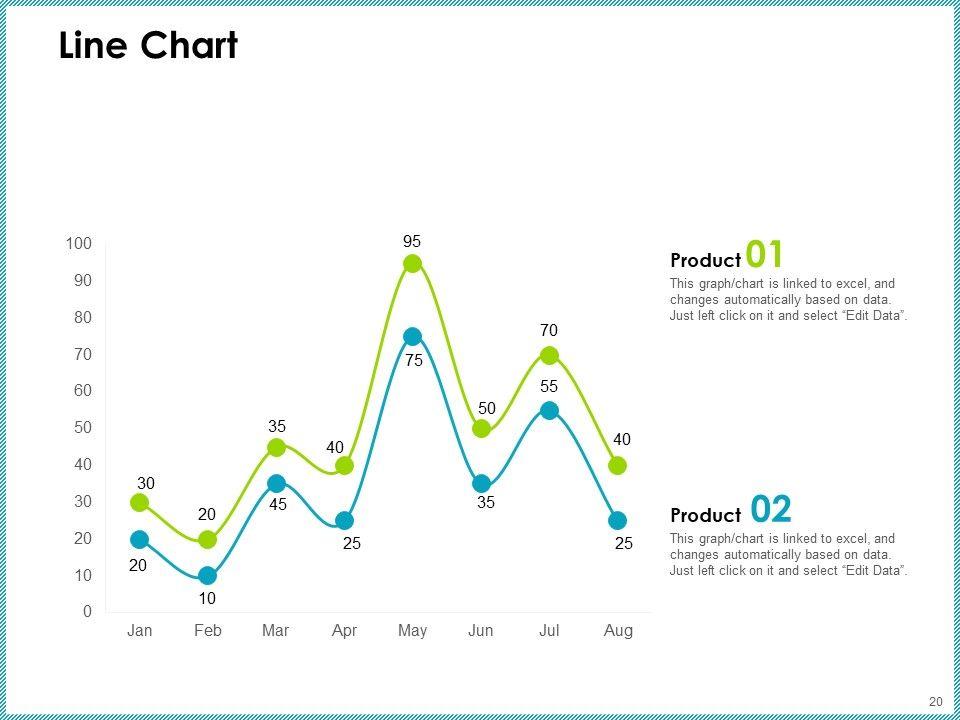 Line Chart

100
90
80
70
60
50
40
30
20
10
0

30
20
35
40
95
50
70
40

20
10
45
25
75
35
55
25

Jan
Feb
Mar
Apr
May
Jun
Jul
Aug

Product 01
This graph/chart is linked to excel, and changes automatically based on data. Just left click on it and select “Edit Data”.

Product 02
This graph/chart is linked to excel, and changes automatically based on data. Just left click on it and select “Edit Data”.

20